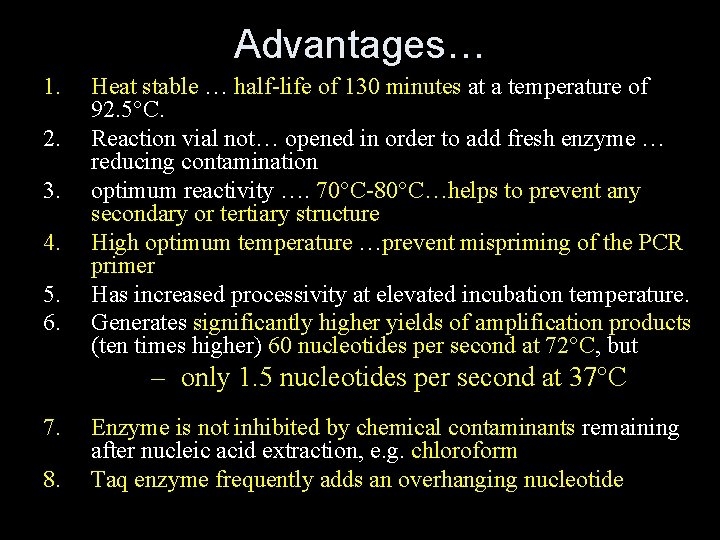 Advantages…

1. Heat stable … half-life of 130 minutes at a temperature of 92.5°C.
2. Reaction vial not… opened in order to add fresh enzyme … reducing contamination
3. optimum reactivity …. 70°C-80°C…helps to prevent any secondary or tertiary structure
4. High optimum temperature …prevent mispriming of the PCR primer
5. Has increased processivity at elevated incubation temperature.
6. Generates significantly higher yields of amplification products (ten times higher) 60 nucleotides per second at 72°C, but
– only 1.5 nucleotides per second at 37°C

7. Enzyme is not inhibited by chemical contaminants remaining after nucleic acid extraction, e.g. chloroform
8. Taq enzyme frequently adds an overhanging nucleotide